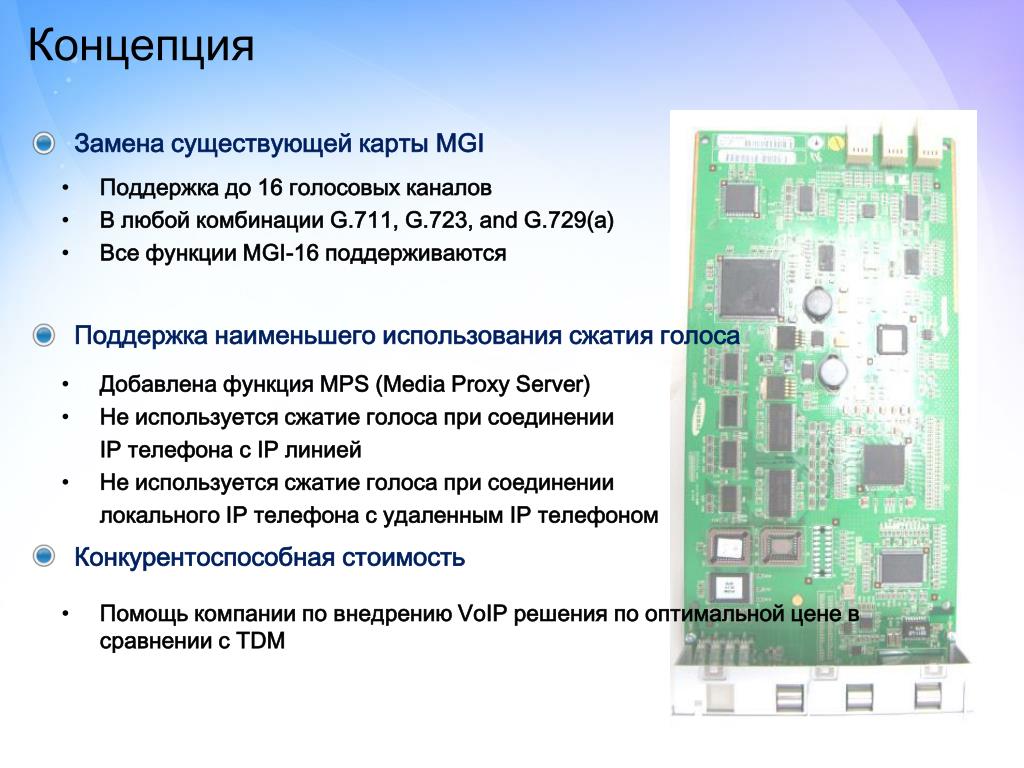 Концепция

Замена существующей карты MGI

• Поддержка до 16 голосовых каналов
• В любой комбинации G.711, G.723, and G.729(a)
• Все функции MGI-16 поддерживаются

Поддержка наименьшего использования сжатия голоса

• Добавлена функция MPS (Media Proxy Server)
• Не используется сжатие голоса при соединении IP телефона с IP линией
• Не используется сжатие голоса при соединении локального IP телефона с удаленным IP телефоном

Конкурентоспособная стоимость

• Помощь компании по внедрению VoIP решения по оптимальной цене в сравнении с TDM